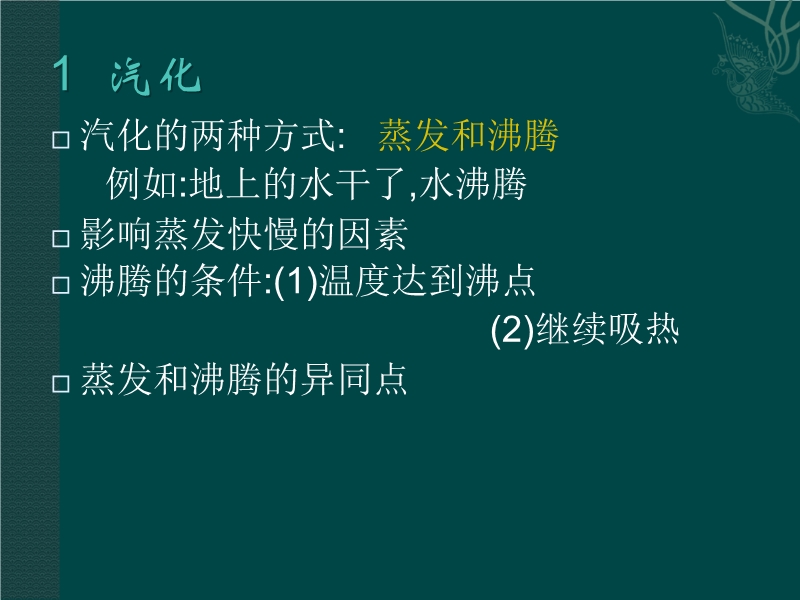 1 汽化

□ 汽化的两种方式: 蒸发和沸腾
例如:地上的水干了,水沸腾

□ 影响蒸发快慢的因素

□ 沸腾的条件:(1)温度达到沸点
(2)继续吸热

□ 蒸发和沸腾的异同点